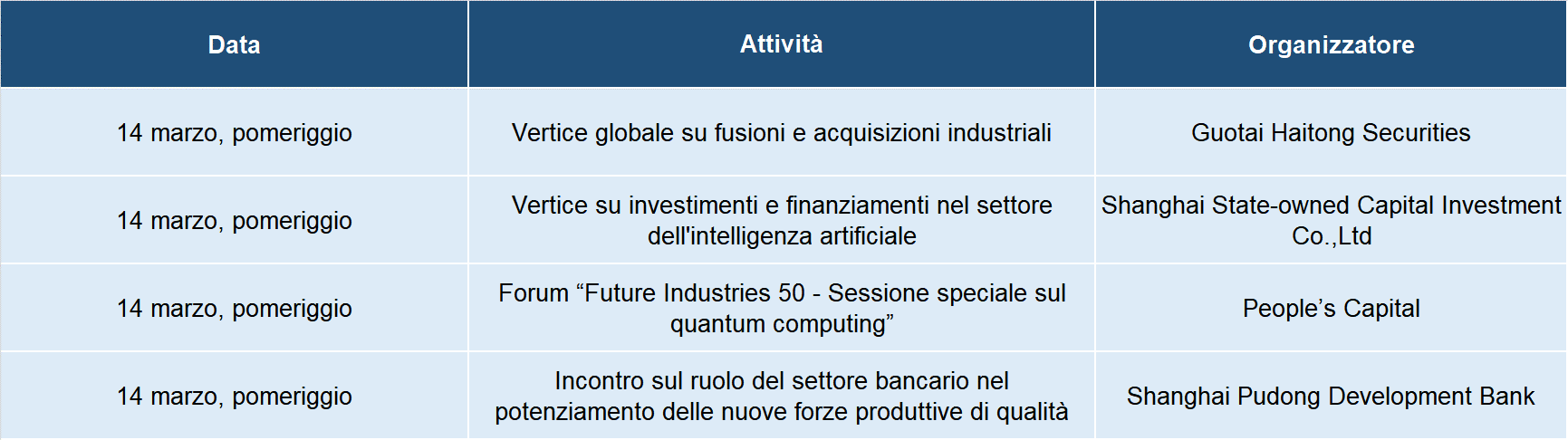 | Data | Attività | Organizzatore |
|---|---|---|
| 14 marzo, pomeriggio | Vertice globale su fusioni e acquisizioni industriali | Guotai Haitong Securities |
| 14 marzo, pomeriggio | Vertice su investimenti e finanziamenti nel settore dell'intelligenza artificiale | Shanghai State-owned Capital Investment Co.,Ltd |
| 14 marzo, pomeriggio | Forum “Future Industries 50 - Sessione speciale sul quantum computing” | People’s Capital |
| 14 marzo, pomeriggio | Incontro sul ruolo del settore bancario nel potenziamento delle nuove forze produttive di qualità | Shanghai Pudong Development Bank |